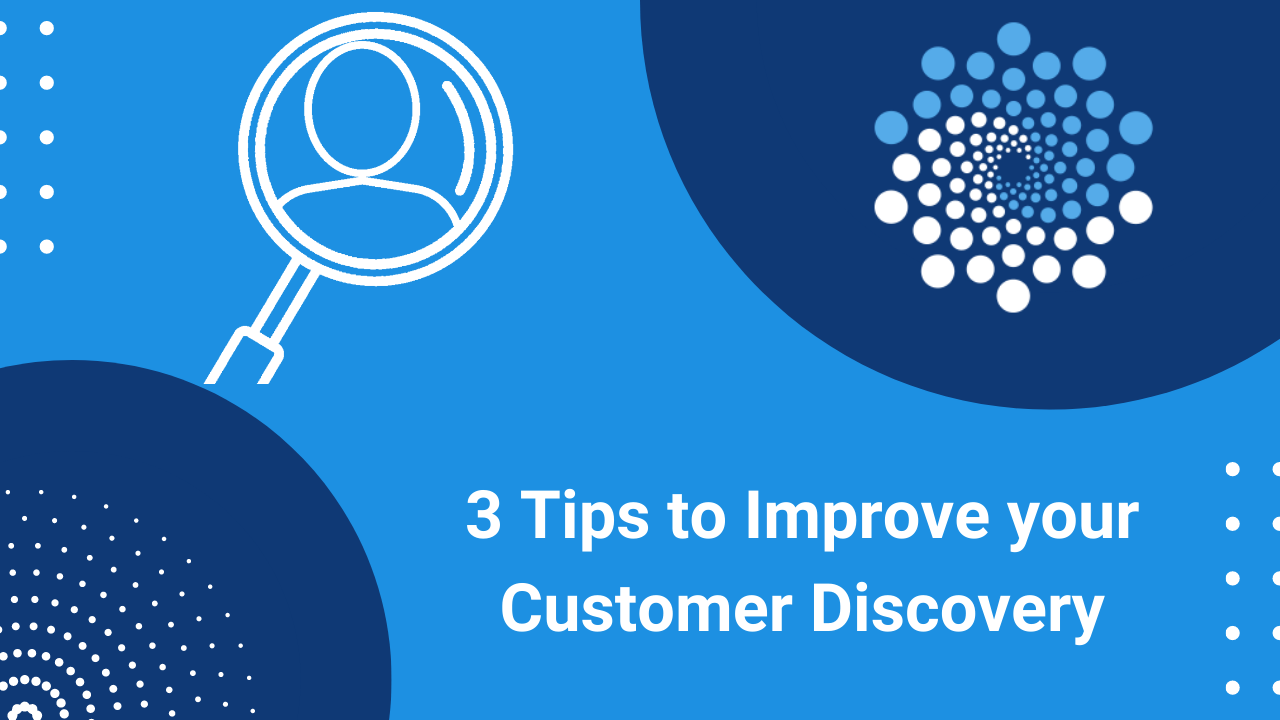 3 Tips to Improve your Customer Discovery